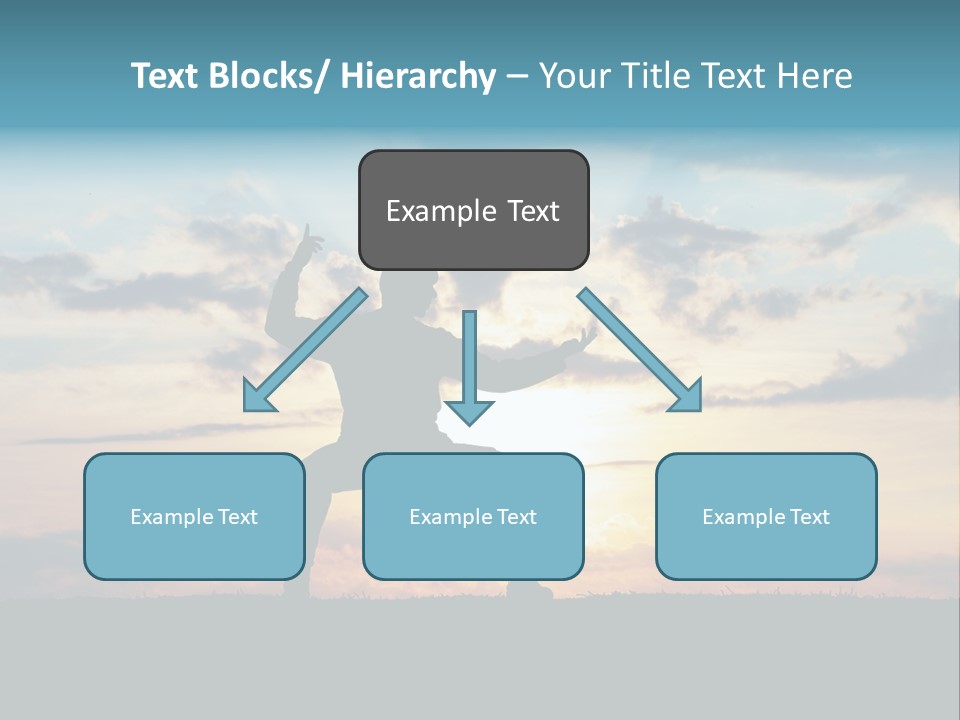 Text Blocks/ Hierarchy – Your Title Text Here

Example Text

Example Text

Example Text

Example Text